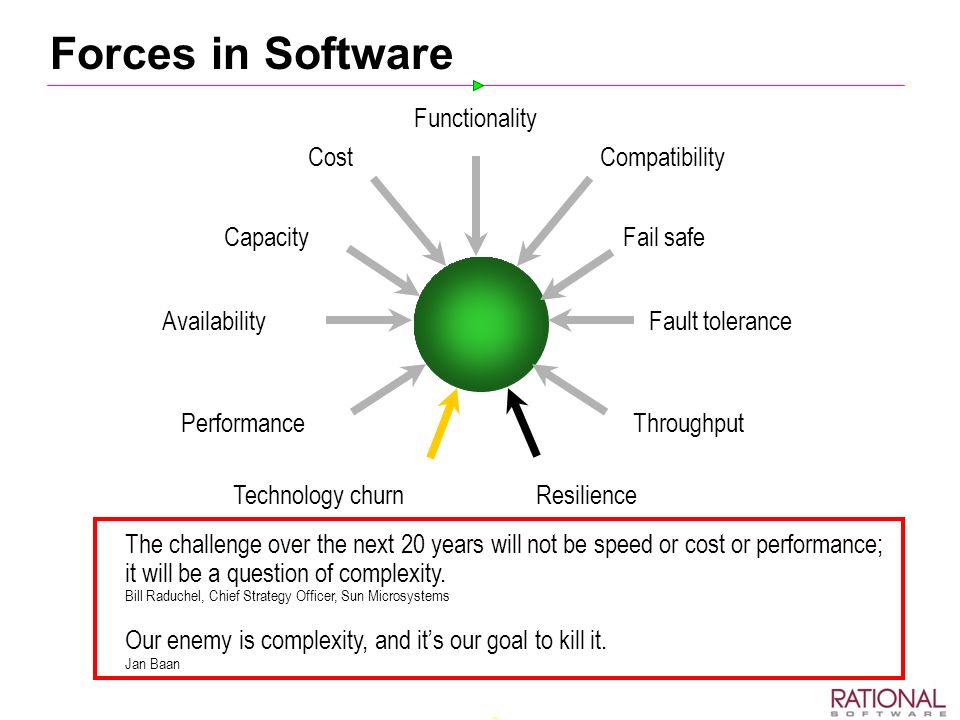 Forces in Software

Functionality

Cost

Compatibility

Capacity

Fail safe

Availability

Fault tolerance

Performance

Throughput

Technology churn

Resilience

The challenge over the next 20 years will not be speed or cost or performance; it will be a question of complexity.
Bill Raduchel, Chief Strategy Officer, Sun Microsystems

Our enemy is complexity, and it's our goal to kill it.
Jan Baan

RATIONAL
SOFTWARE